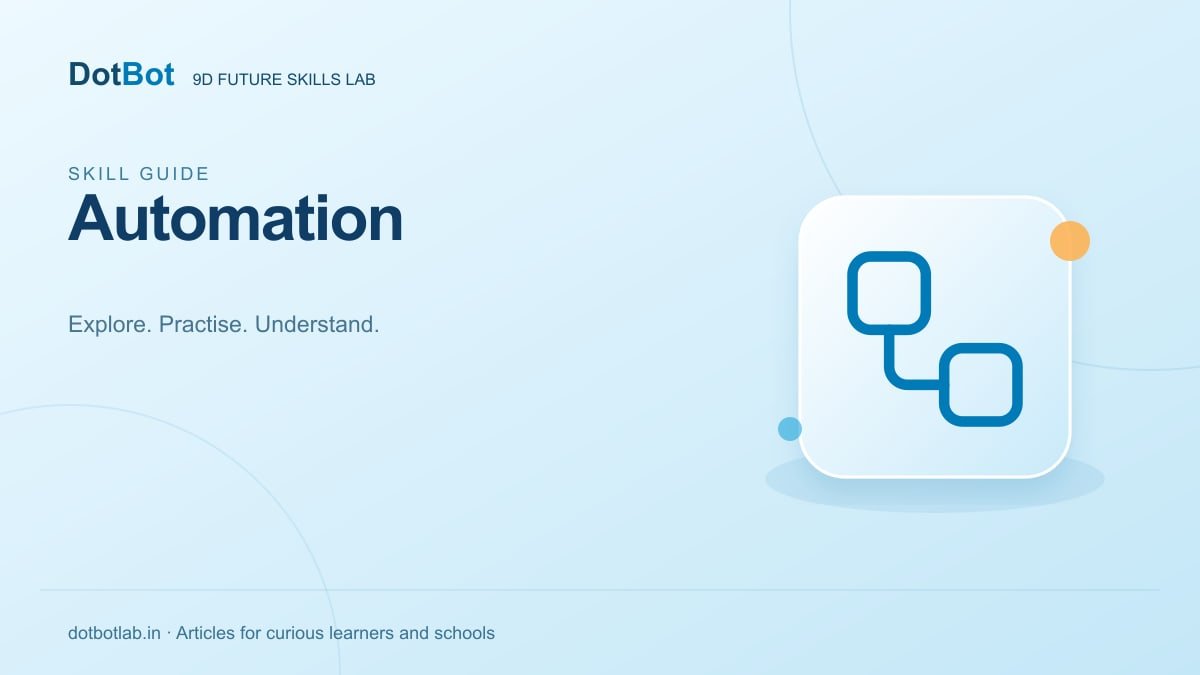 DotBot 9D FUTURE SKILLS LAB

SKILL GUIDE

Automation

Explore. Practise. Understand.

dotbotlab.in · Articles for curious learners and schools